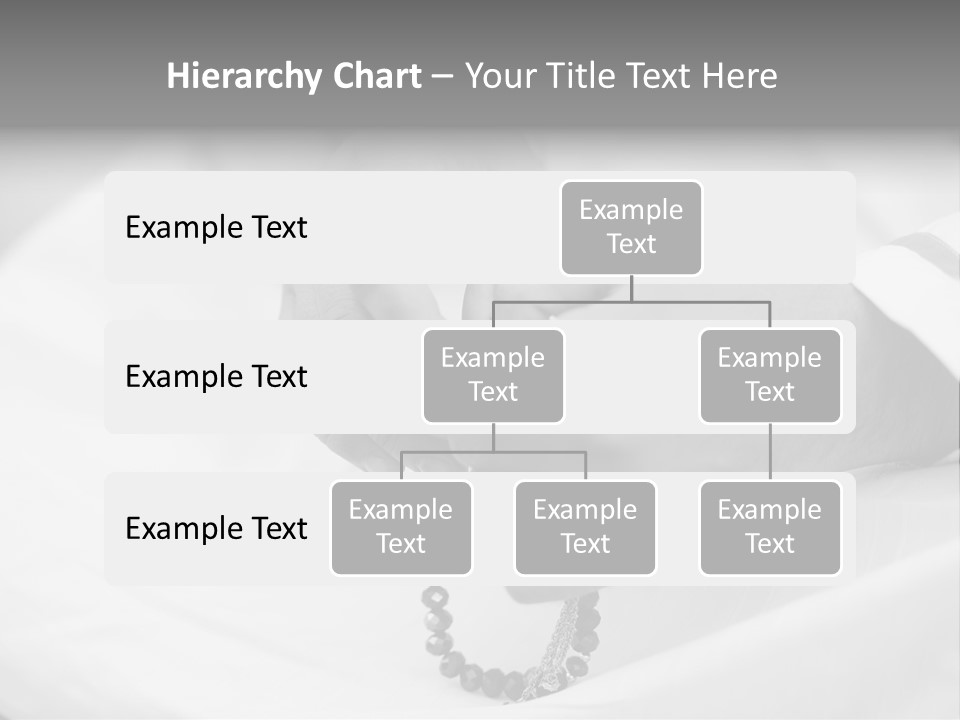 Hierarchy Chart – Your Title Text Here

Example Text

Example Text

Example Text

Example Text

Example Text

Example Text

Example Text

Example Text

Example Text